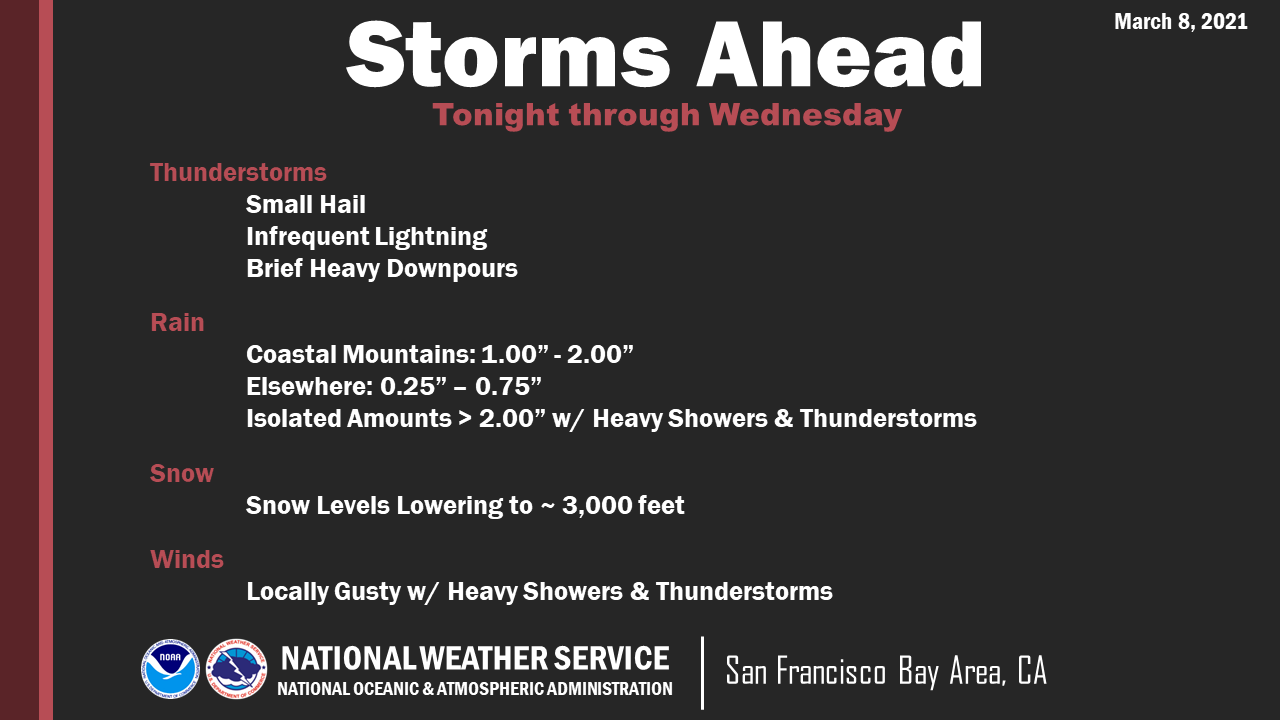 March 8, 2021

Storms Ahead

Tonight through Wednesday

Thunderstorms

Small Hail
Infrequent Lightning
Brief Heavy Downpours

Rain

Coastal Mountains: 1.00” - 2.00”
Elsewhere: 0.25” – 0.75”
Isolated Amounts > 2.00” w/ Heavy Showers & Thunderstorms

Snow

Snow Levels Lowering to ~ 3,000 feet

Winds

Locally Gusty w/ Heavy Showers & Thunderstorms

NOAA

NATIONAL WEATHER SERVICE
NATIONAL OCEANIC & ATMOSPHERIC ADMINISTRATION

San Francisco Bay Area, CA